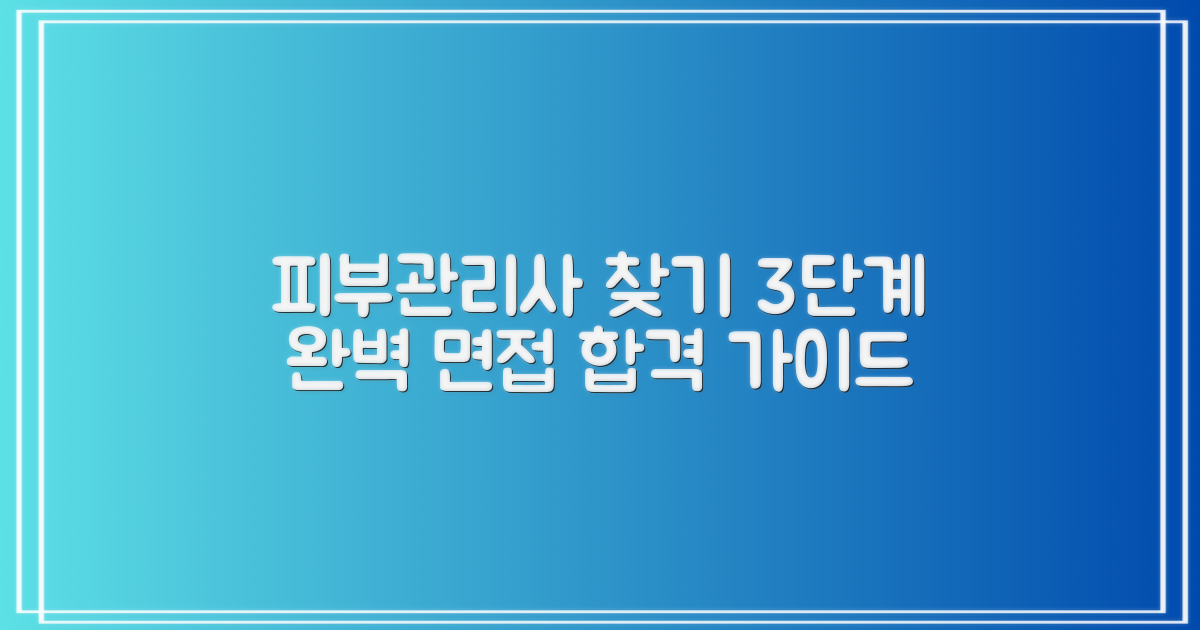 피부관리사 찾기 3단계
완벽 면접 합격 가이드